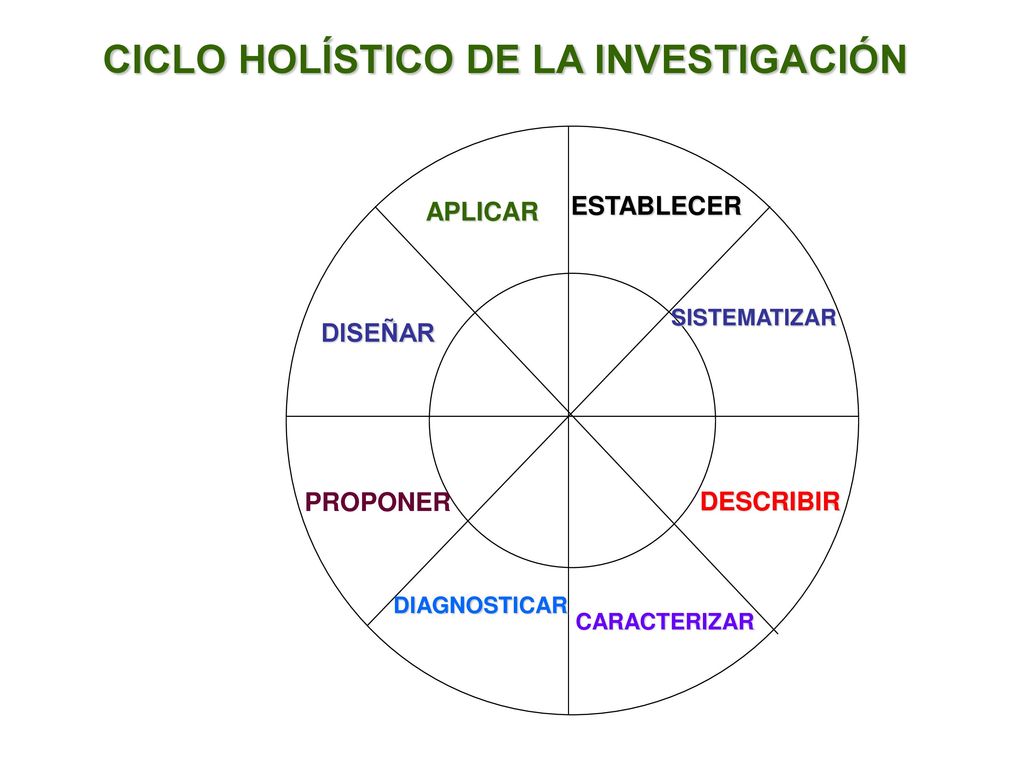 CICLO HOLÍSTICO DE LA INVESTIGACIÓN

APLICAR

ESTABLECER

SISTEMATIZAR

DISEÑAR

PROPONER

DESCRIBIR

DIAGNOSTICAR

CARACTERIZAR